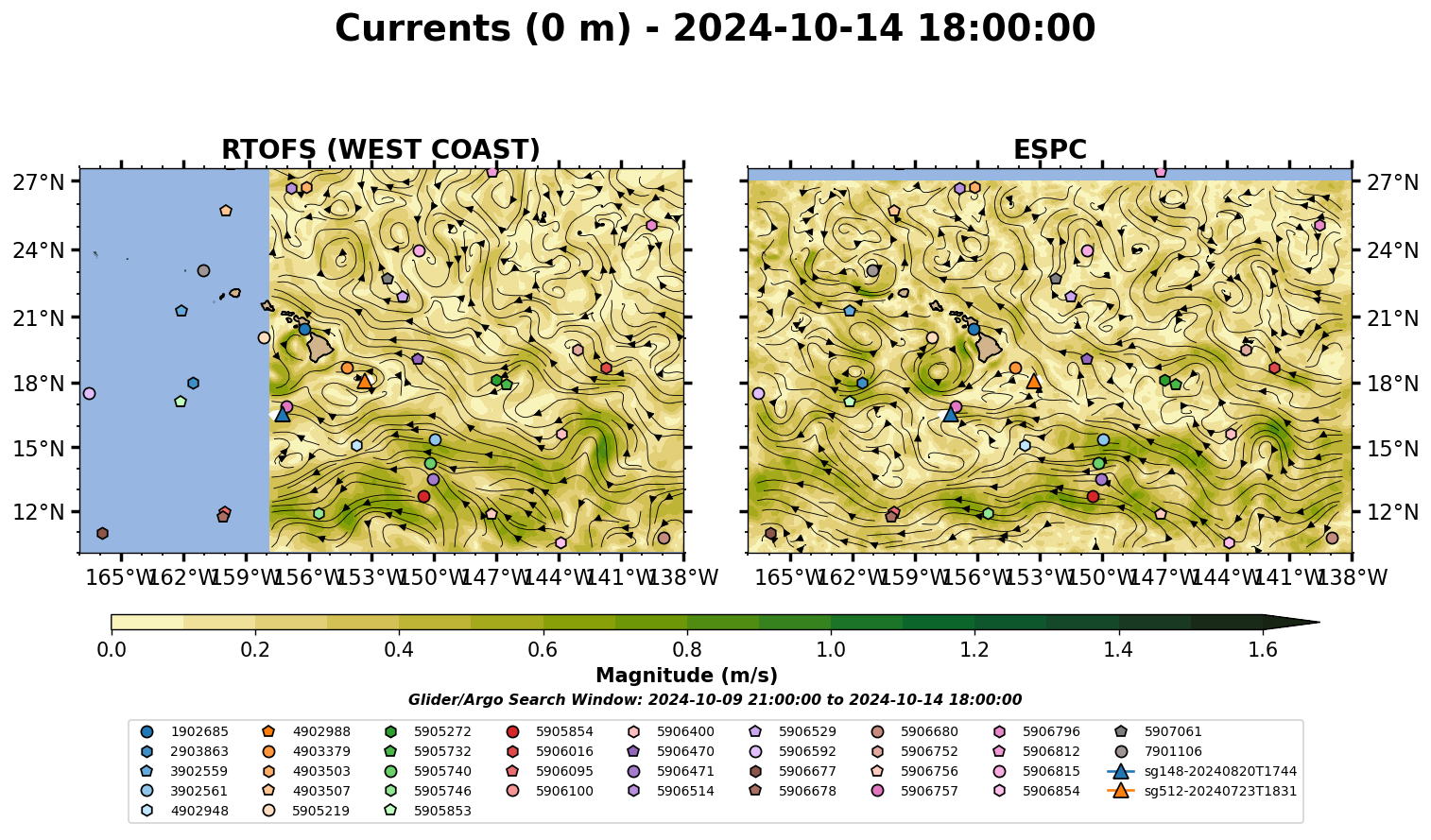 Currents (0 m) - 2024-10-14 18:00:00

RTOFS (WEST COAST)

27°N
24°N
21°N
18°N
15°N
12°N

165°W 162°W 159°W 156°W 153°W 150°W 147°W 144°W 141°W 138°W

ESPC

27°N
24°N
21°N
18°N
15°N
12°N

165°W 162°W 159°W 156°W 153°W 150°W 147°W 144°W 141°W 138°W

0.0 0.2 0.4 0.6 0.8 1.0 1.2 1.4 1.6

Magnitude (m/s)

Glider/Argo Search Window: 2024-10-09 21:00:00 to 2024-10-14 18:00:00

1902685
2903863
3902559
3902561
4902948
4902988
4903379
4903503
4903507
5905219
5905272
5905732
5905740
5905746
5905853
5905854
5906016
5906095
5906100
5906400
5906470
5906471
5906514
5906529
5906592
5906677
5906678
5906680
5906752
5906756
5906757
5906796
5906812
5906815
5906854
5907061
7901106
sg148-20240820T1744
sg512-20240723T1831